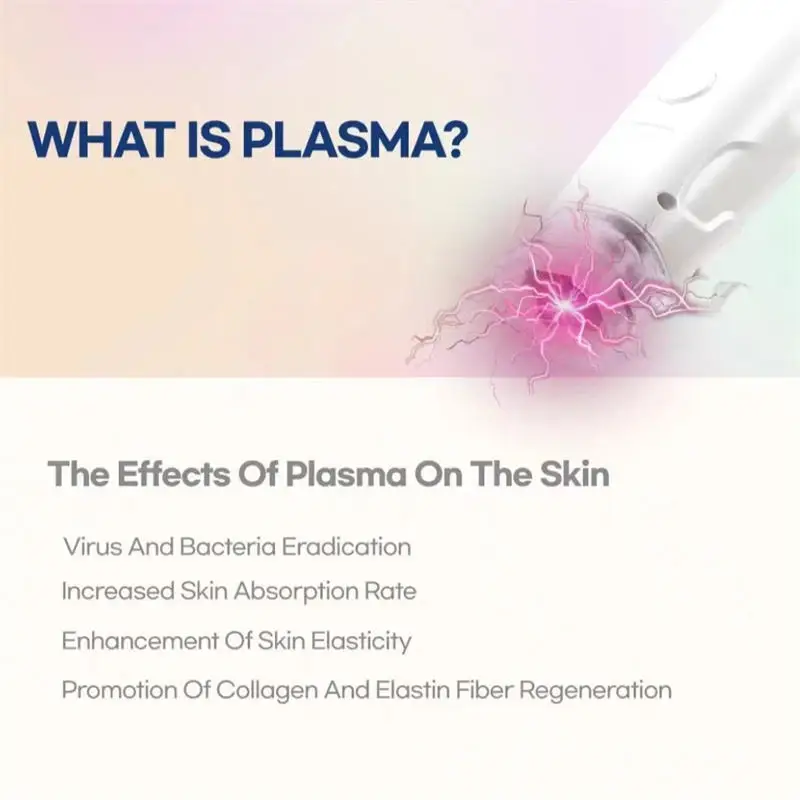 WHAT IS PLASMA?

The Effects Of Plasma On The Skin

Virus And Bacteria Eradication

Increased Skin Absorption Rate

Enhancement Of Skin Elasticity

Promotion Of Collagen And Elastin Fiber Regeneration